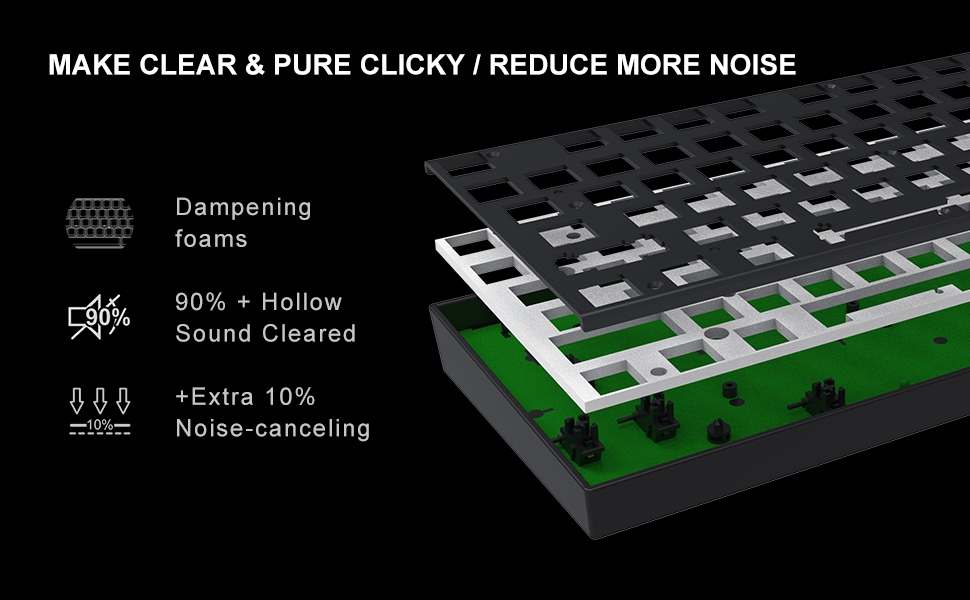 MAKE CLEAR & PURE CLICKY / REDUCE MORE NOISE

Dampening foams

90%

90% + Hollow Sound Cleared

10%

+Extra 10% Noise-canceling